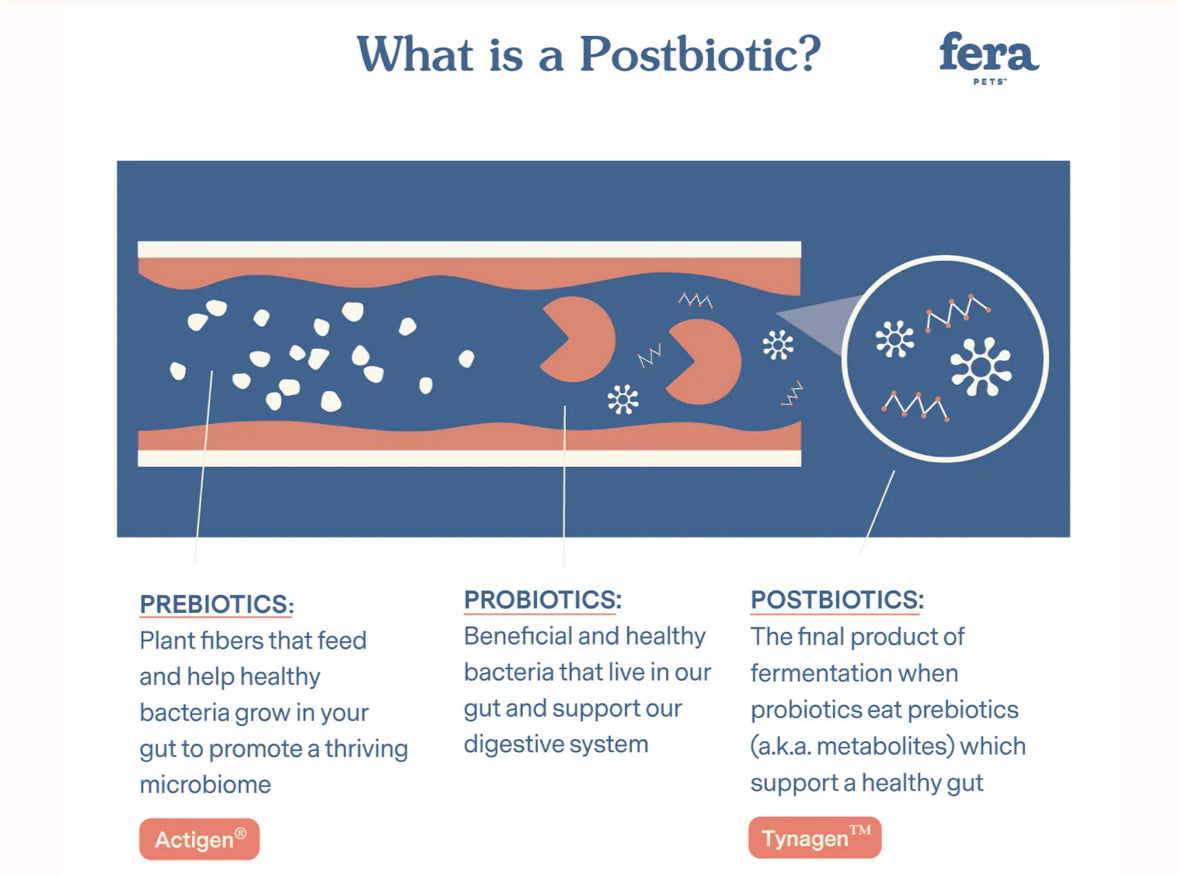 What is a Postbiotic?

fera
PETS™

PREBIOTICS:
Plant fibers that feed and help healthy bacteria grow in your gut to promote a thriving microbiome

Actigen®

PROBIOTICS:
Beneficial and healthy bacteria that live in our gut and support our digestive system

POSTBIOTICS:
The final product of fermentation when probiotics eat prebiotics (a.k.a. metabolites) which support a healthy gut

Tynagen™